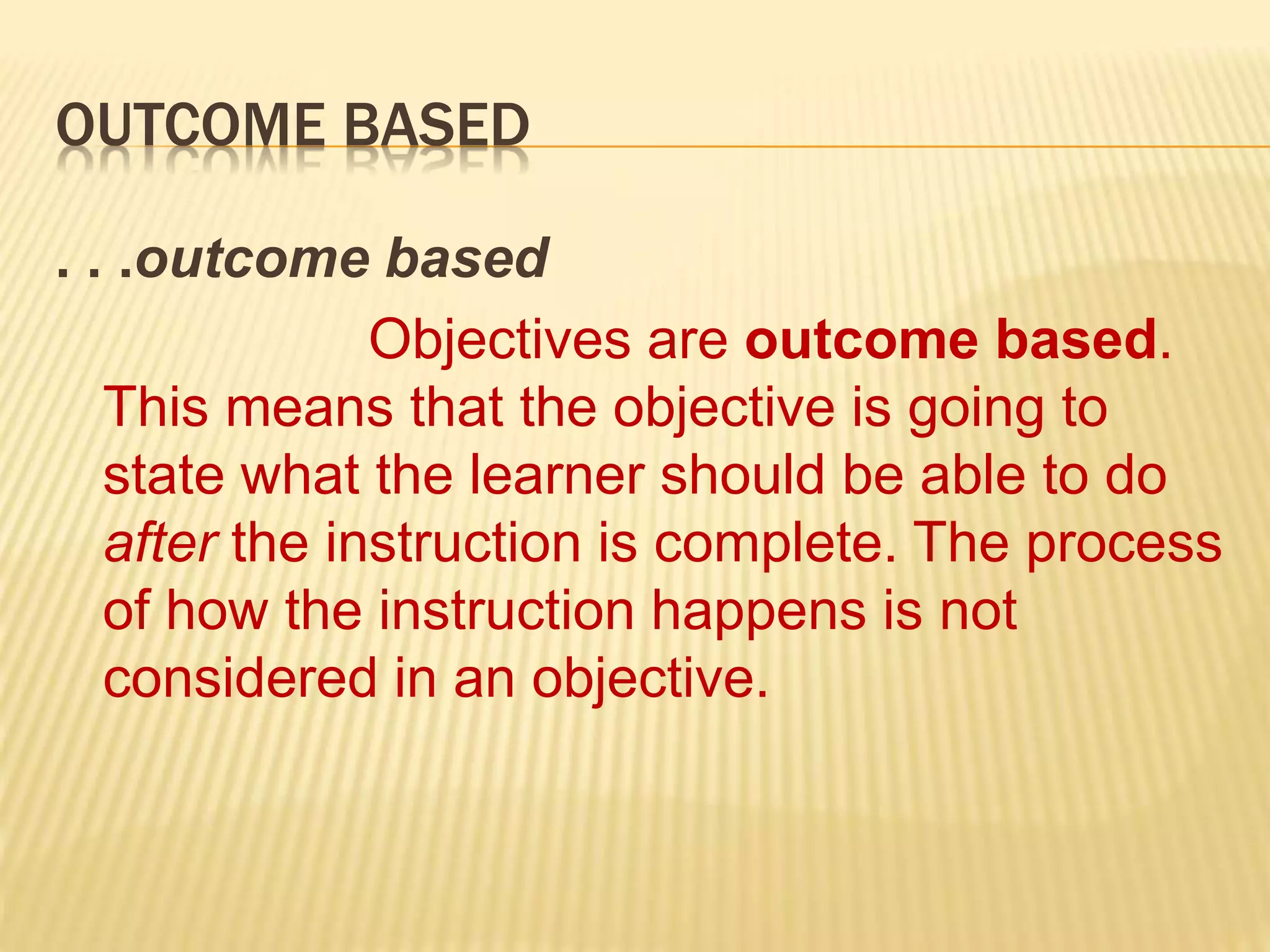 OUTCOME BASED

. . .outcome based

Objectives are outcome based. This means that the objective is going to state what the learner should be able to do after the instruction is complete. The process of how the instruction happens is not considered in an objective.